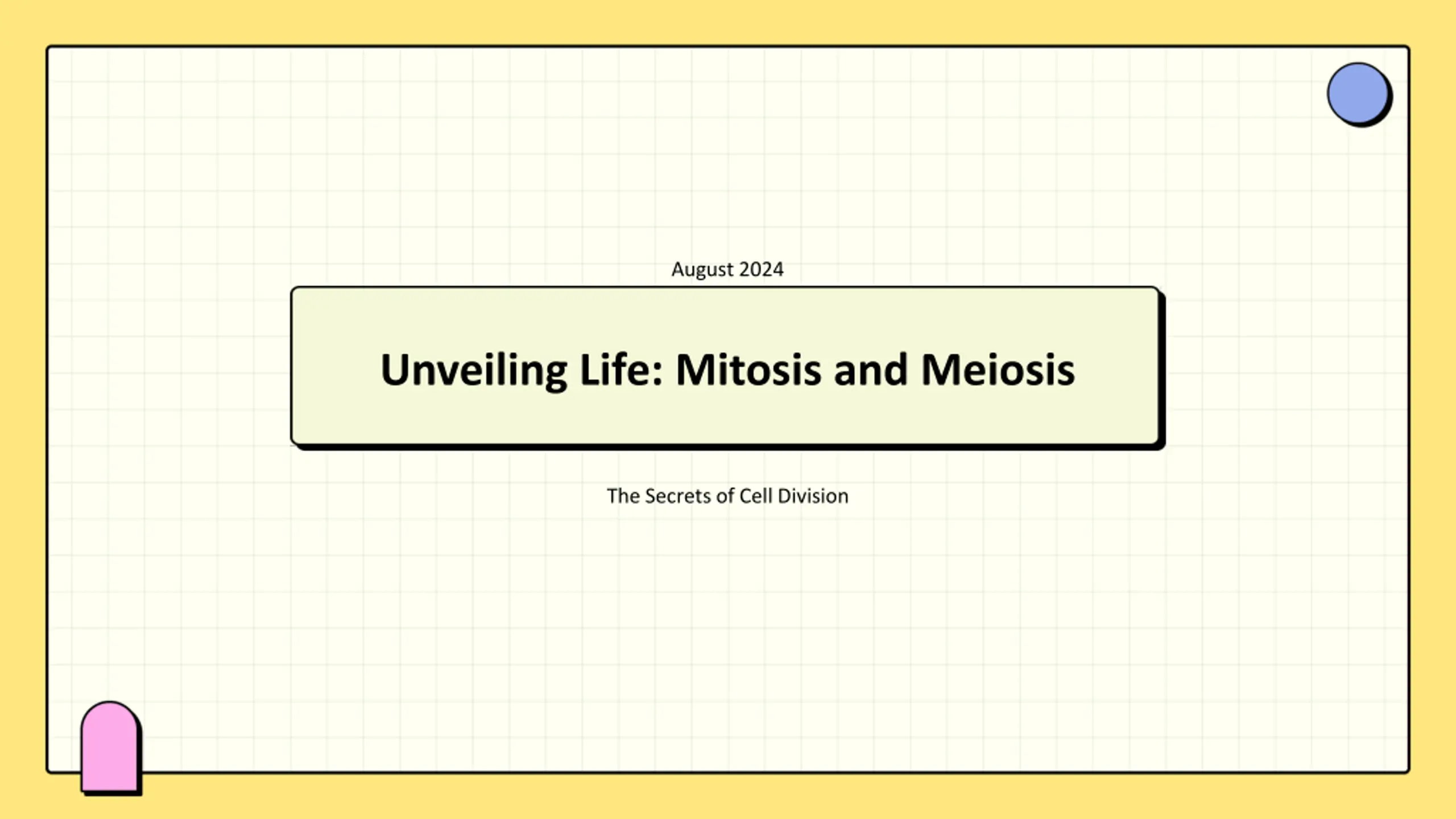 August 2024

Unveiling Life: Mitosis and Meiosis

The Secrets of Cell Division